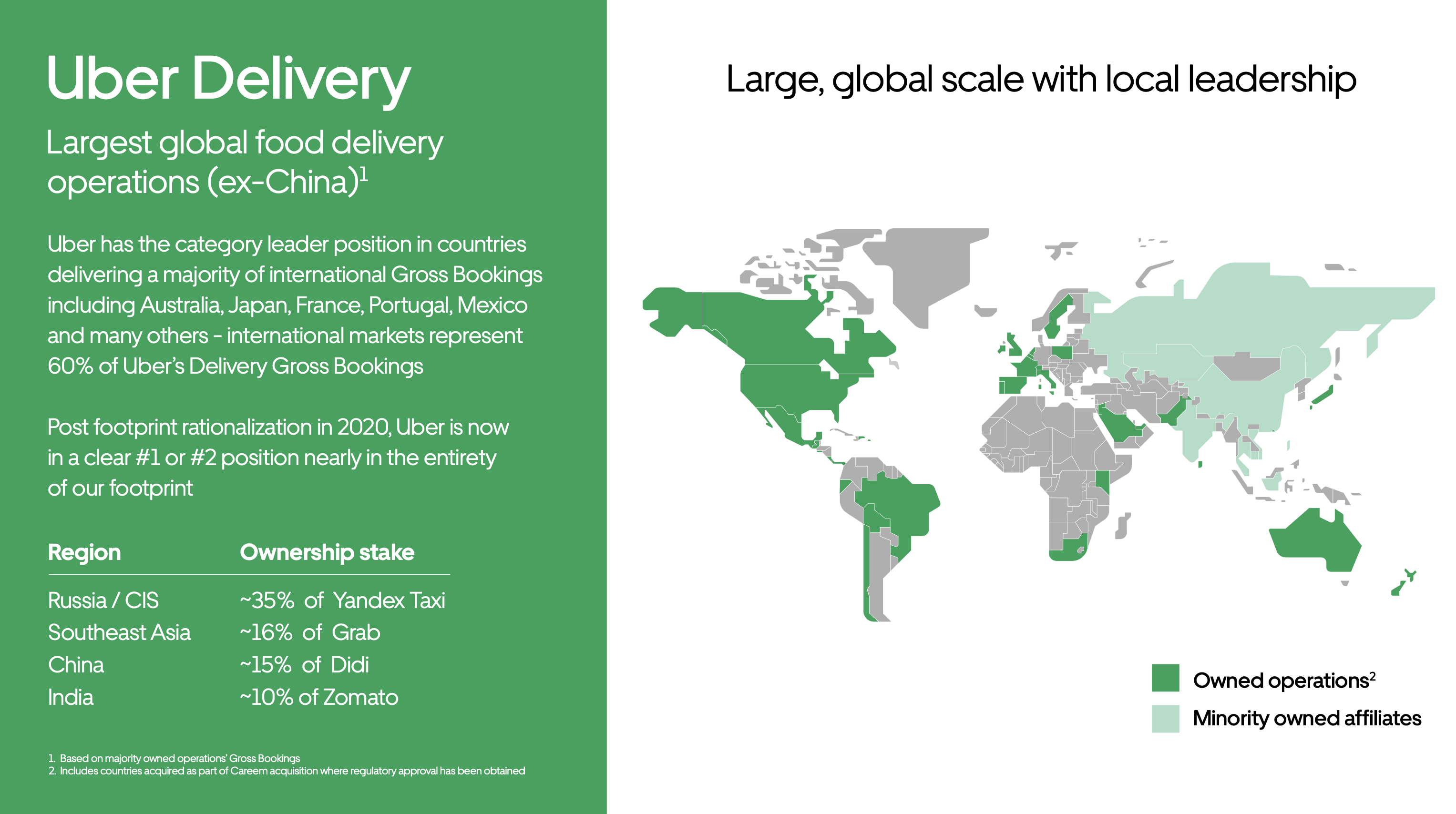 Uber Delivery

Largest global food delivery operations (ex-China)$^1$

Uber has the category leader position in countries delivering a majority of international Gross Bookings including Australia, Japan, France, Portugal, Mexico and many others - international markets represent 60% of Uber's Delivery Gross Bookings

Post footprint rationalization in 2020, Uber is now in a clear #1 or #2 position nearly in the entirety of our footprint

| Region | Ownership stake |
|---|---|
| Russia / CIS | ~35% of Yandex Taxi |
| Southeast Asia | ~16% of Grab |
| China | ~15% of Didi |
| India | ~10% of Zomato |

1. Based on majority owned operations' Gross Bookings
2. Includes countries acquired as part of Careem acquisition where regulatory approval has been obtained

Large, global scale with local leadership

Owned operations$^2$

Minority owned affiliates